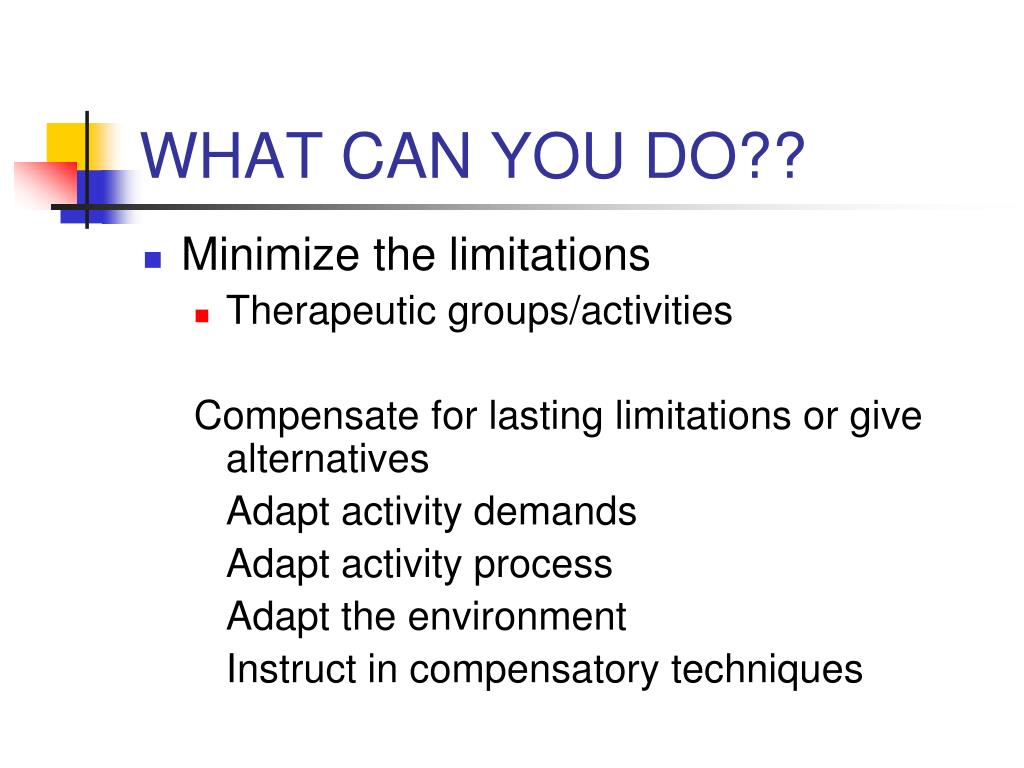 WHAT CAN YOU DO??

Minimize the limitations
Therapeutic groups/activities

Compensate for lasting limitations or give alternatives
Adapt activity demands
Adapt activity process
Adapt the environment
Instruct in compensatory techniques